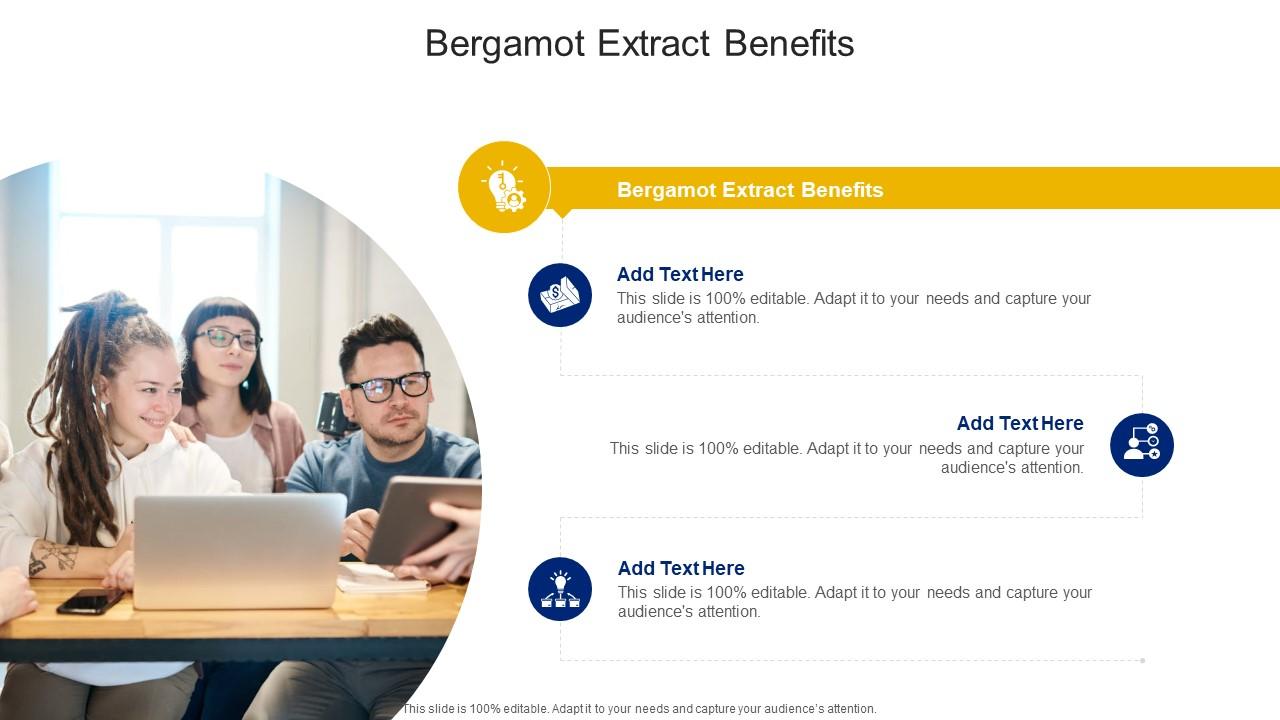 Bergamot Extract Benefits

Bergamot Extract Benefits

Add Text Here
This slide is 100% editable. Adapt it to your needs and capture your audience's attention.

Add Text Here
This slide is 100% editable. Adapt it to your needs and capture your audience's attention.

Add Text Here
This slide is 100% editable. Adapt it to your needs and capture your audience's attention.

This slide is 100% editable. Adapt it to your needs and capture your audience's attention.